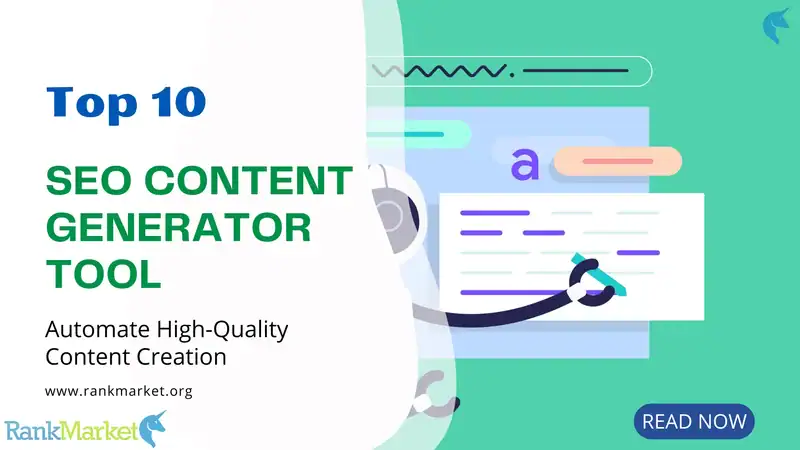 Top 10

SEO CONTENT GENERATOR TOOL

Automate High-Quality Content Creation

www.rankmarket.org

RankMarket

a

READ NOW